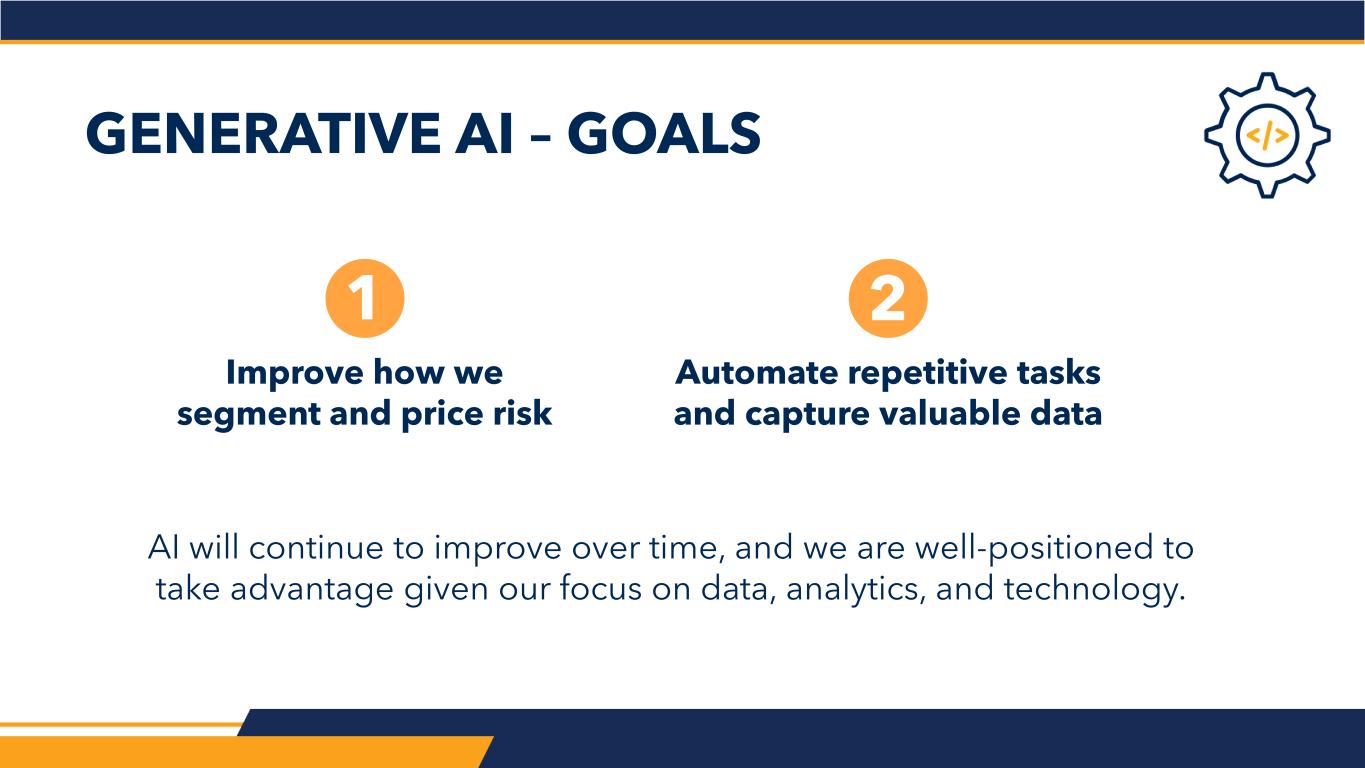 GENERATIVE AI – GOALS

</>

1

Improve how we segment and price risk

2

Automate repetitive tasks and capture valuable data

AI will continue to improve over time, and we are well-positioned to take advantage given our focus on data, analytics, and technology.